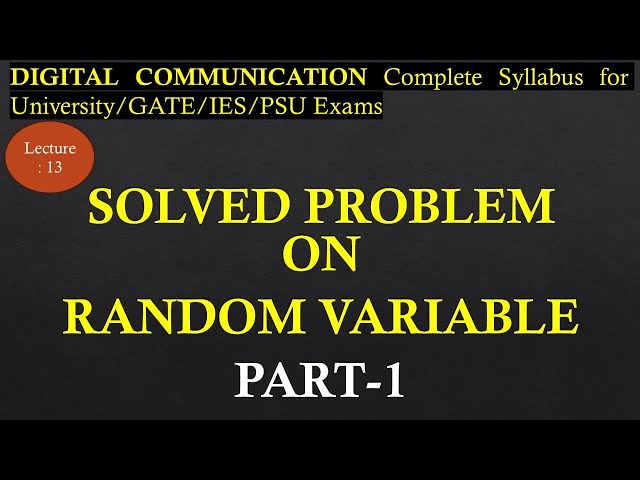 DIGITAL COMMUNICATION Complete Syllabus for University/GATE/IES/PSU Exams

Lecture : 13

SOLVED PROBLEM ON RANDOM VARIABLE

PART-1